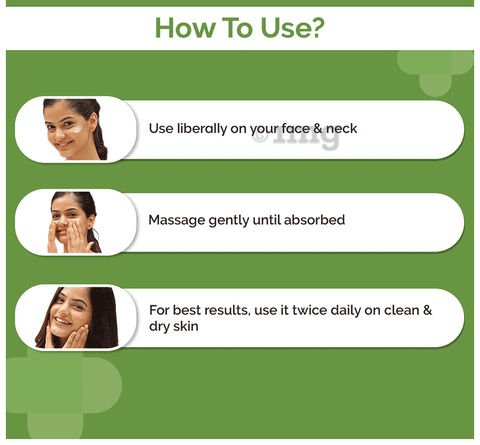 How To Use?

Use liberally on your face & neck

©1mg

Massage gently until absorbed

For best results, use it twice daily on clean & dry skin